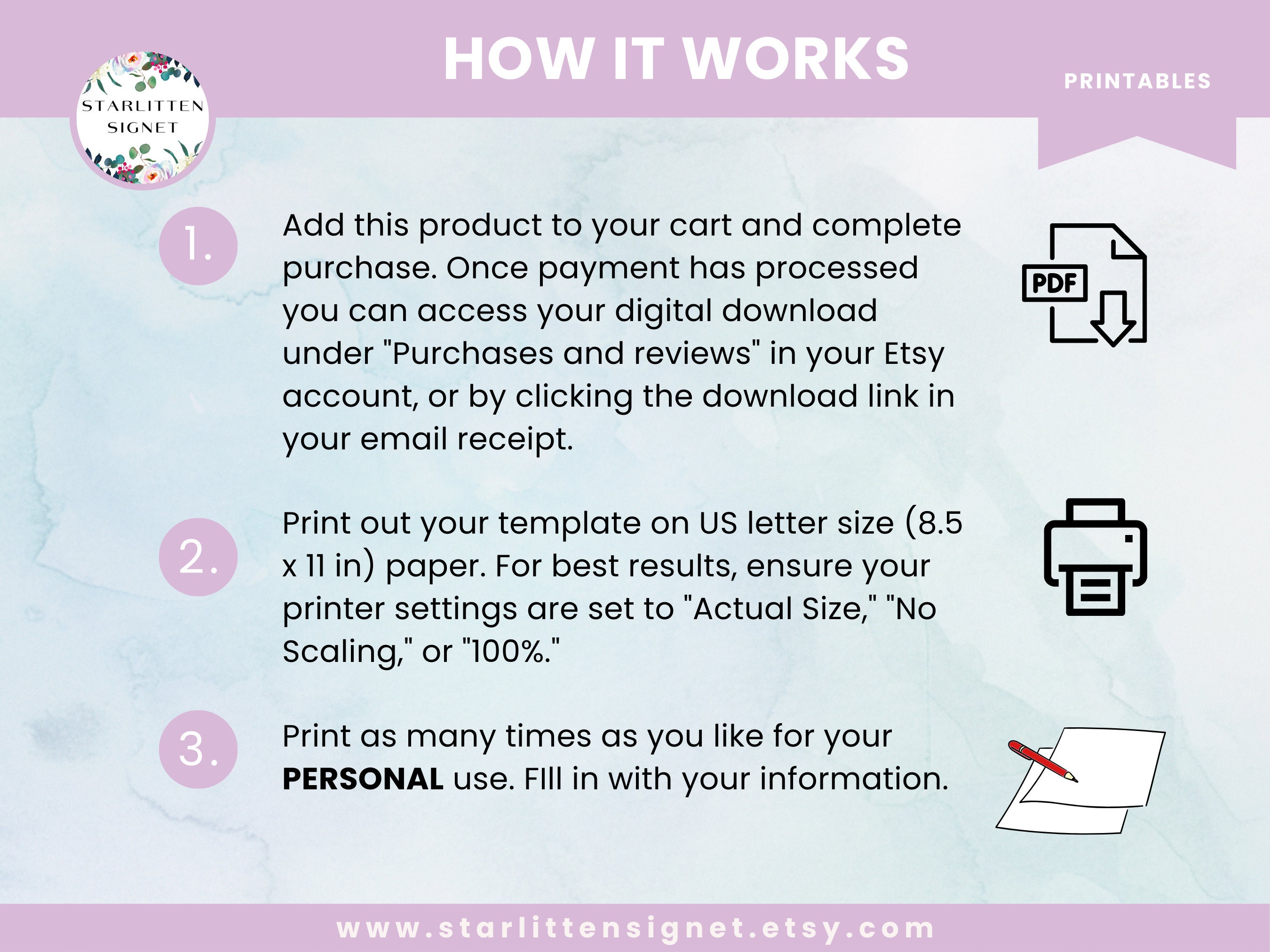 STARLITTEN SIGNET

HOW IT WORKS

PRINTABLES

1. Add this product to your cart and complete purchase. Once payment has processed you can access your digital download under "Purchases and reviews" in your Etsy account, or by clicking the download link in your email receipt.

PDF

2. Print out your template on US letter size (8.5 x 11 in) paper. For best results, ensure your printer settings are set to "Actual Size," "No Scaling," or "100%."

3. Print as many times as you like for your **PERSONAL** use. FIll in with your information.

www.starlittensignet.etsy.com